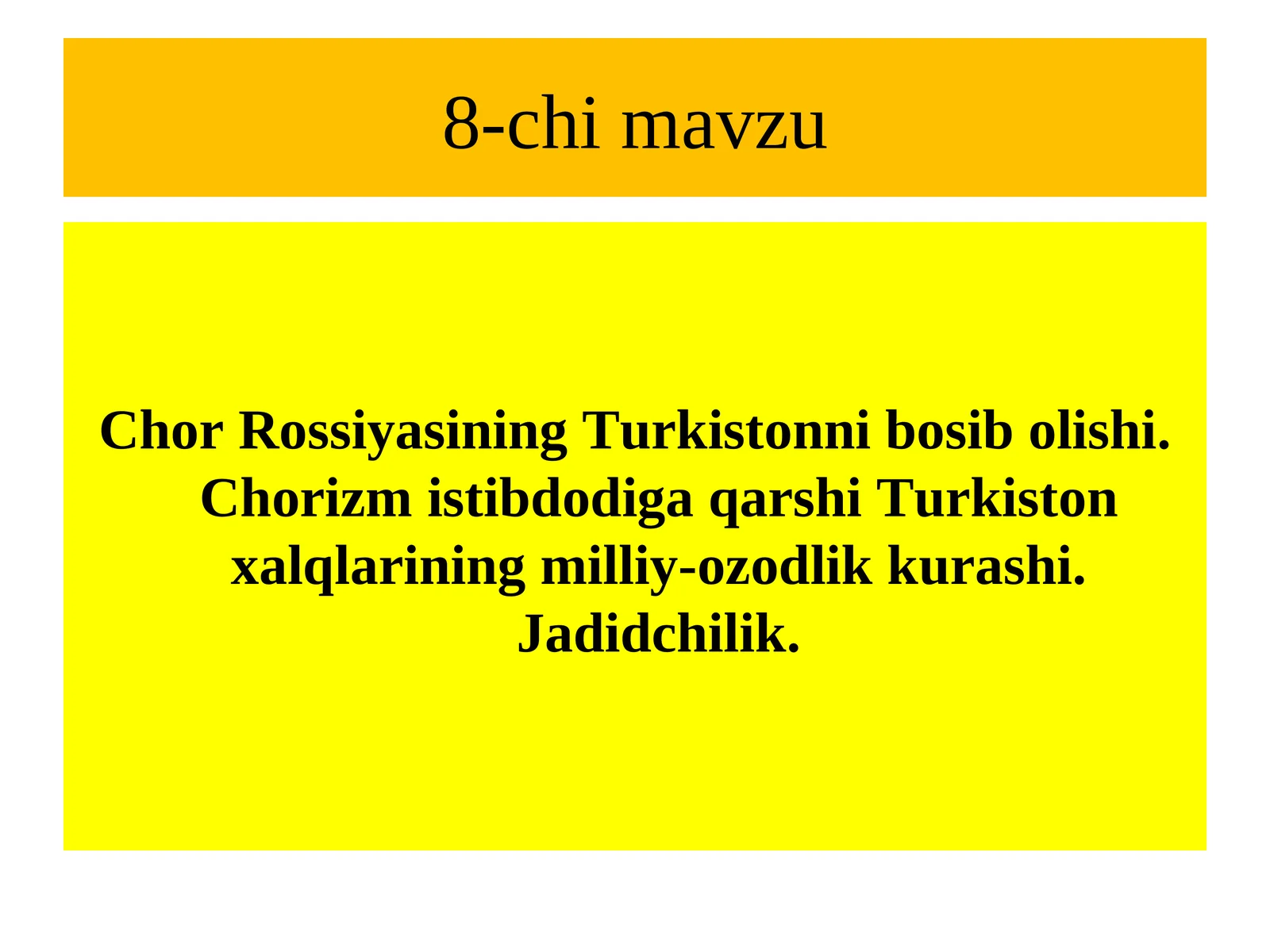 8-chi mavzu

Chor Rossiyasining Turkistonni bosib olishi. Chorizm istibdodiga qarshi Turkiston xalqlarining milliy-ozodlik kurashi. Jadidchilik.